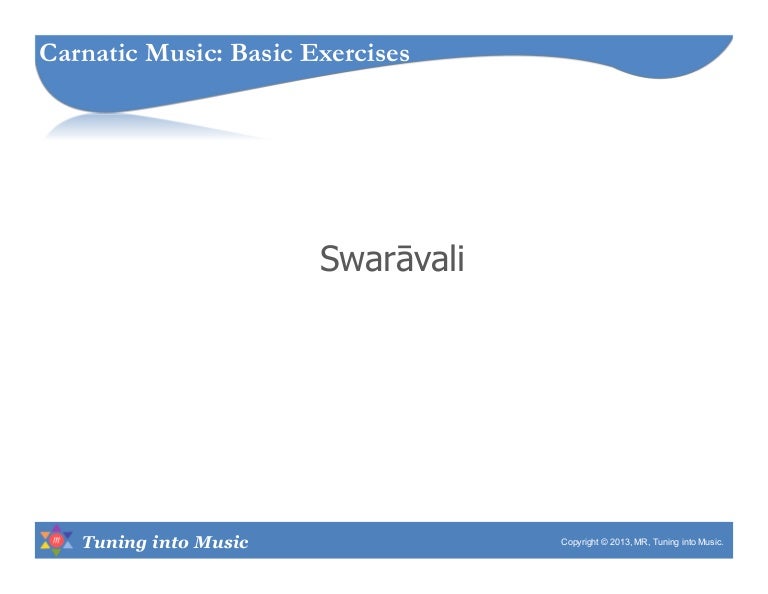 Carnatic Music: Basic Exercises

Swarāvali

Tuning into Music

Copyright © 2013, MR, Tuning into Music.